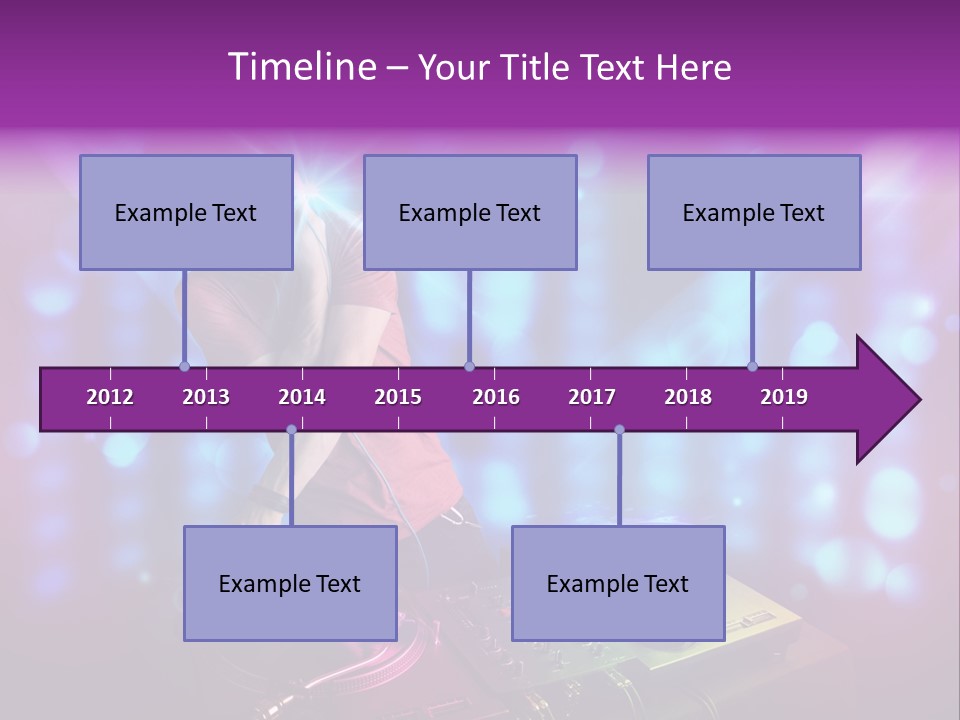 Timeline – Your Title Text Here

Example Text

Example Text

Example Text

2012 2013 2014 2015 2016 2017 2018 2019

Example Text

Example Text